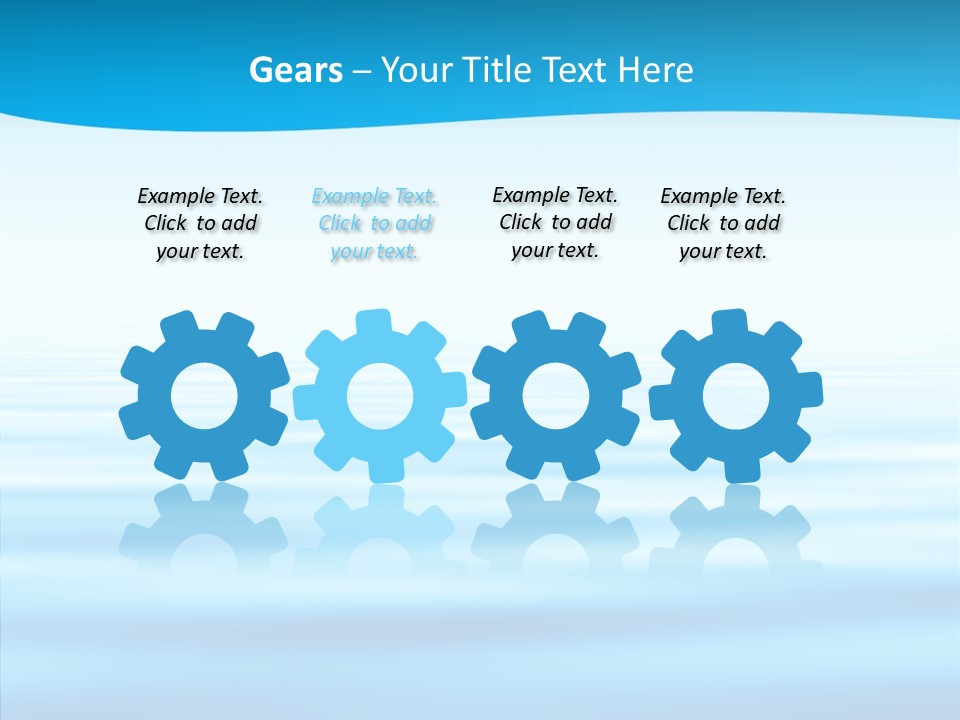 Gears – Your Title Text Here

Example Text. Click to add your text.

Example Text. Click to add your text.

Example Text. Click to add your text.

Example Text. Click to add your text.